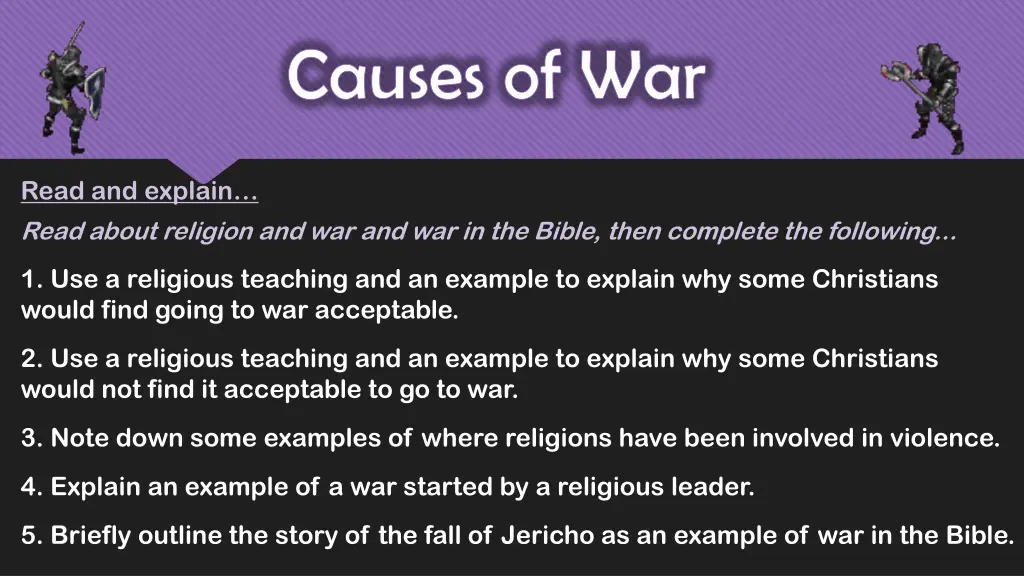 Causes of War

Read and explain…

Read about religion and war and war in the Bible, then complete the following…

1. Use a religious teaching and an example to explain why some Christians would find going to war acceptable.

2. Use a religious teaching and an example to explain why some Christians would not find it acceptable to go to war.

3. Note down some examples of where religions have been involved in violence.

4. Explain an example of a war started by a religious leader.

5. Briefly outline the story of the fall of Jericho as an example of war in the Bible.